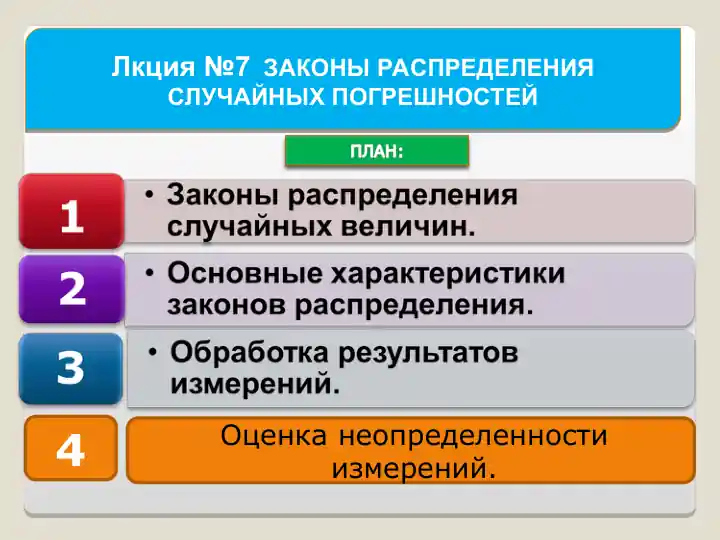 Лкция №7 ЗАКОНЫ РАСПРЕДЕЛЕНИЯ СЛУЧАЙНЫХ ПОГРЕШНОСТЕЙ

ПЛАН:

1
• Законы распределения случайных величин.

2
• Основные характеристики законов распределения.

3
• Обработка результатов измерений.

4
Оценка неопределенности измерений.